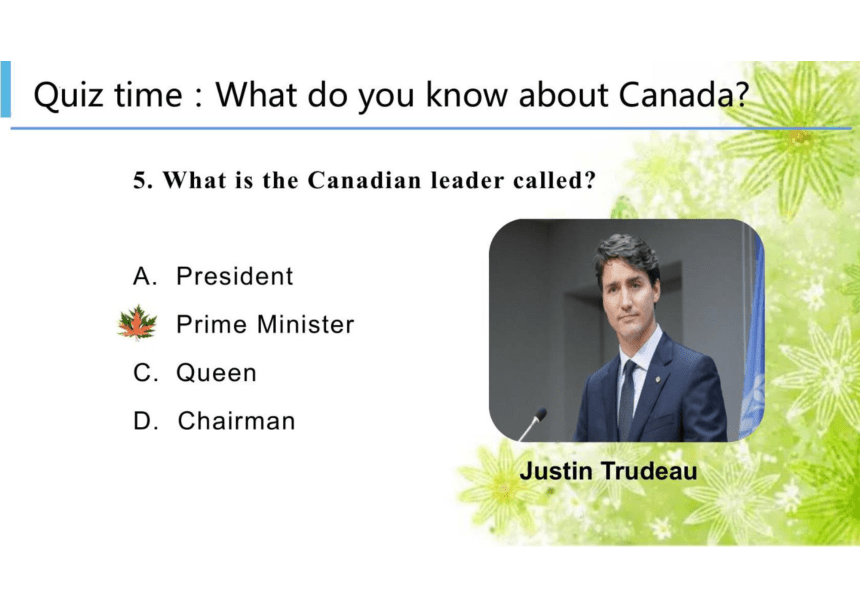 Quiz time : What do you know about Canada?

5. What is the Canadian leader called?

A. President

Prime Minister

C. Queen

D. Chairman

Justin Trudeau